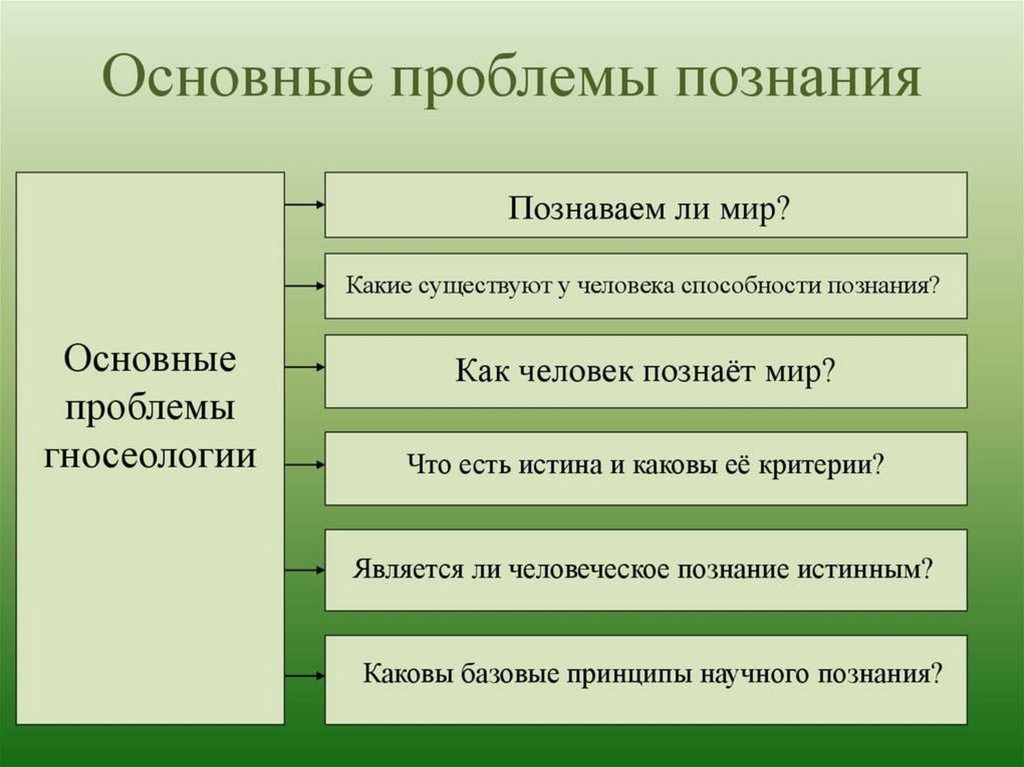 Основные проблемы познания

Основные проблемы гносеологии

Познаваем ли мир?

Какие существуют у человека способности познания?

Как человек познаёт мир?

Что есть истина и каковы её критерии?

Является ли человеческое познание истинным?

Каковы базовые принципы научного познания?